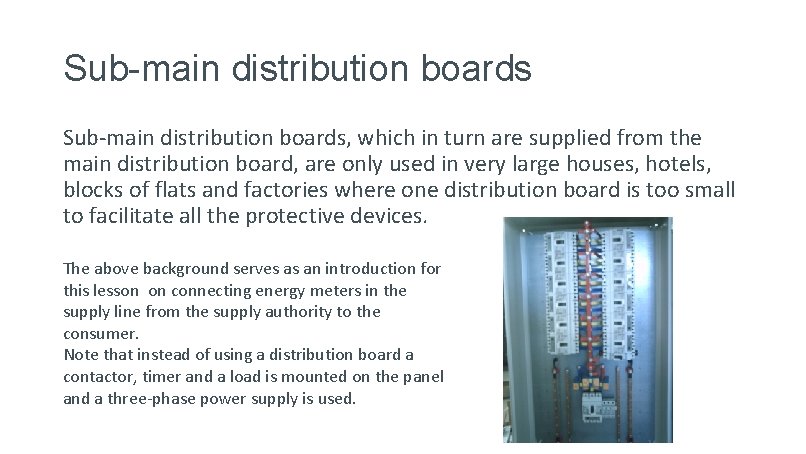 Sub-main distribution boards

Sub-main distribution boards, which in turn are supplied from the main distribution board, are only used in very large houses, hotels, blocks of flats and factories where one distribution board is too small to facilitate all the protective devices.

The above background serves as an introduction for this lesson on connecting energy meters in the supply line from the supply authority to the consumer.
Note that instead of using a distribution board a contactor, timer and a load is mounted on the panel and a three-phase power supply is used.